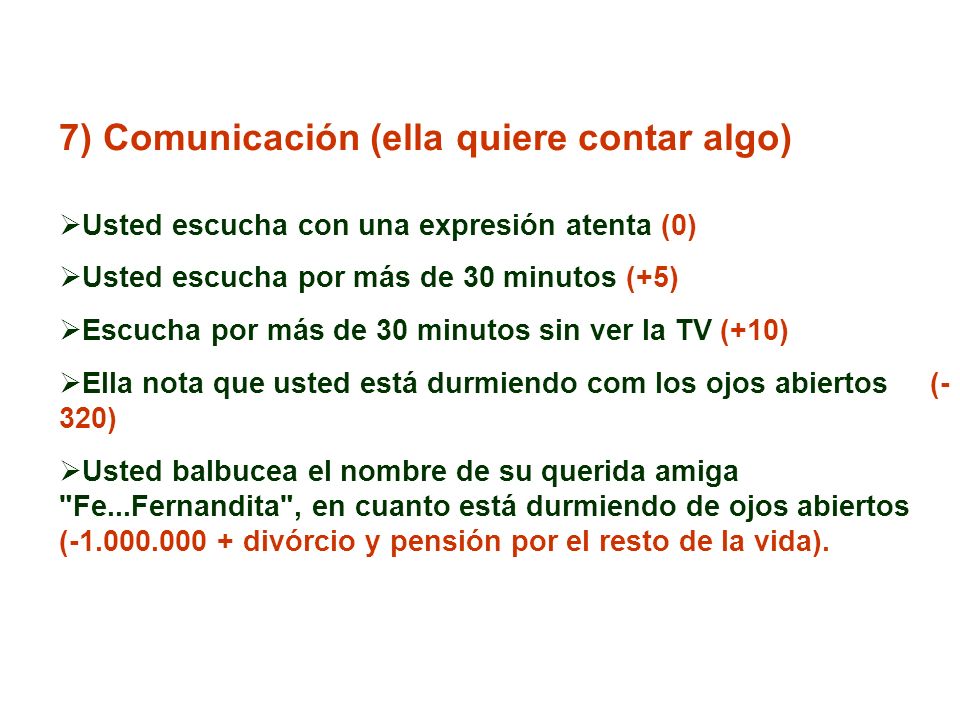 7) Comunicación (ella quiere contar algo)

➢Usted escucha con una expresión atenta (0)

➢Usted escucha por más de 30 minutos (+5)

➢Escucha por más de 30 minutos sin ver la TV (+10)

➢Ella nota que usted está durmiendo com los ojos abiertos (-320)

➢Usted balbucea el nombre de su querida amiga "Fe...Fernandita", en cuanto está durmiendo de ojos abiertos (-1.000.000 + divórcio y pensión por el resto de la vida).